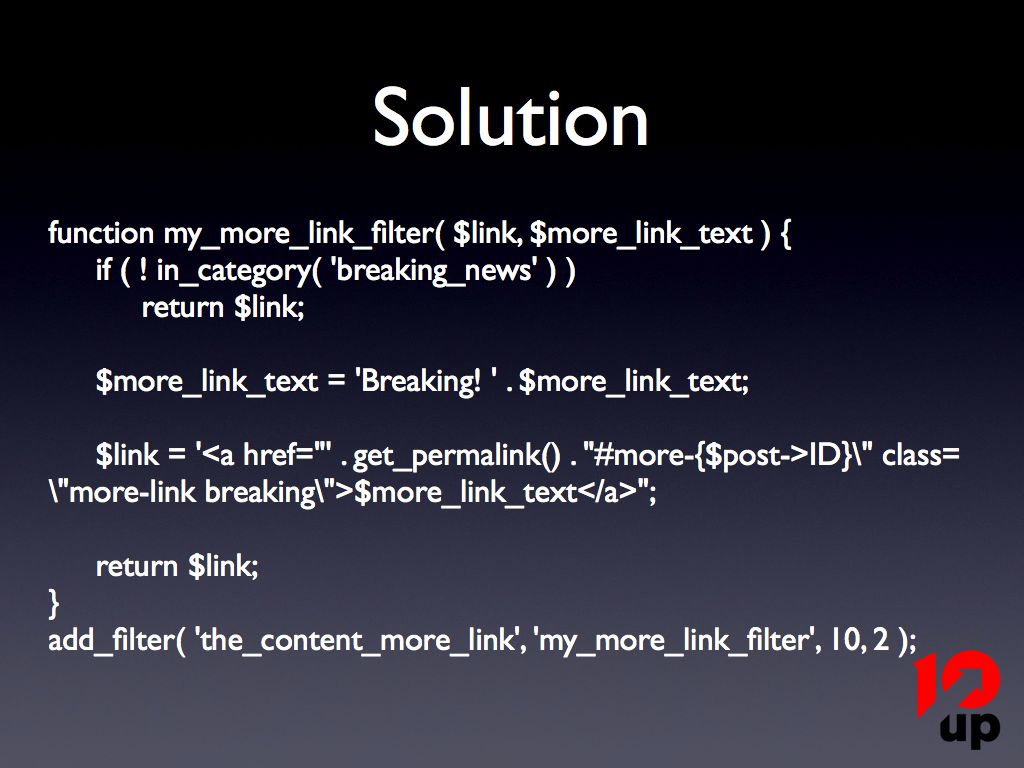 Solution

function my_more_link_filter( $link, $more_link_text ) {
if ( ! in_category( 'breaking_news' ) )
return $link;

$more_link_text = 'Breaking! ' . $more_link_text;

$link = '<a href="' . get_permalink() . "#more-{$post->ID}\" class=\"more-link breaking\">$more_link_text</a>";

return $link;
}
add_filter( 'the_content_more_link', 'my_more_link_filter', 10, 2 );

10
up